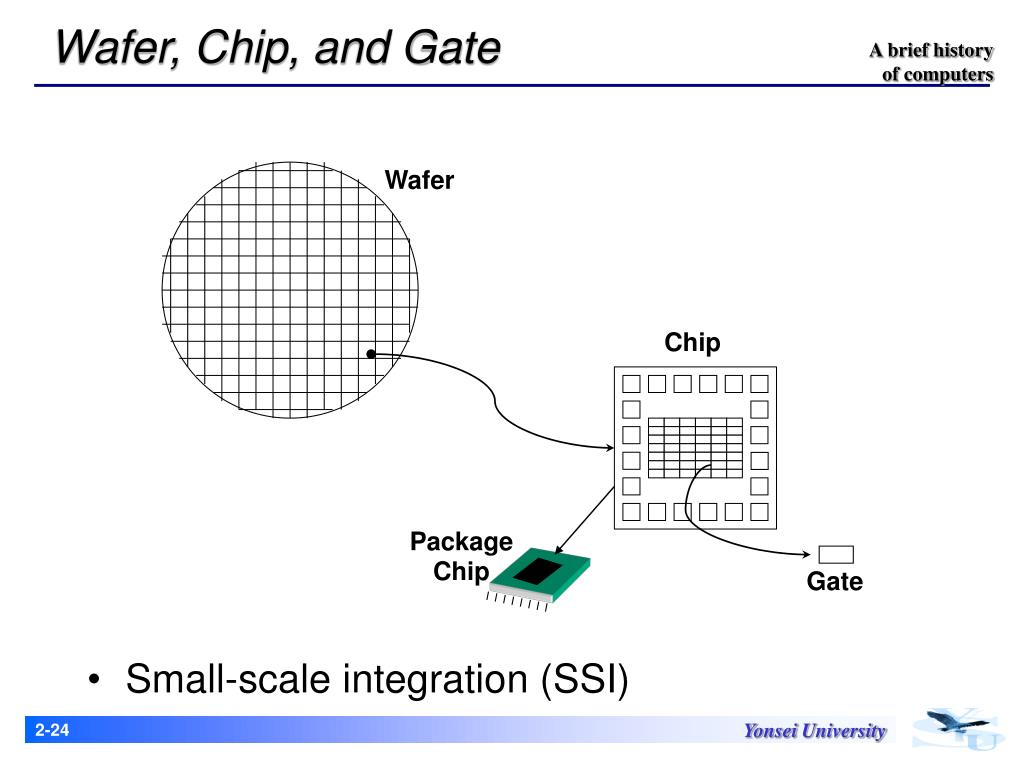 Wafer, Chip, and Gate

A brief history of computers

Wafer

Chip

Package Chip

Gate

• Small-scale integration (SSI)

2-24

Yonsei University